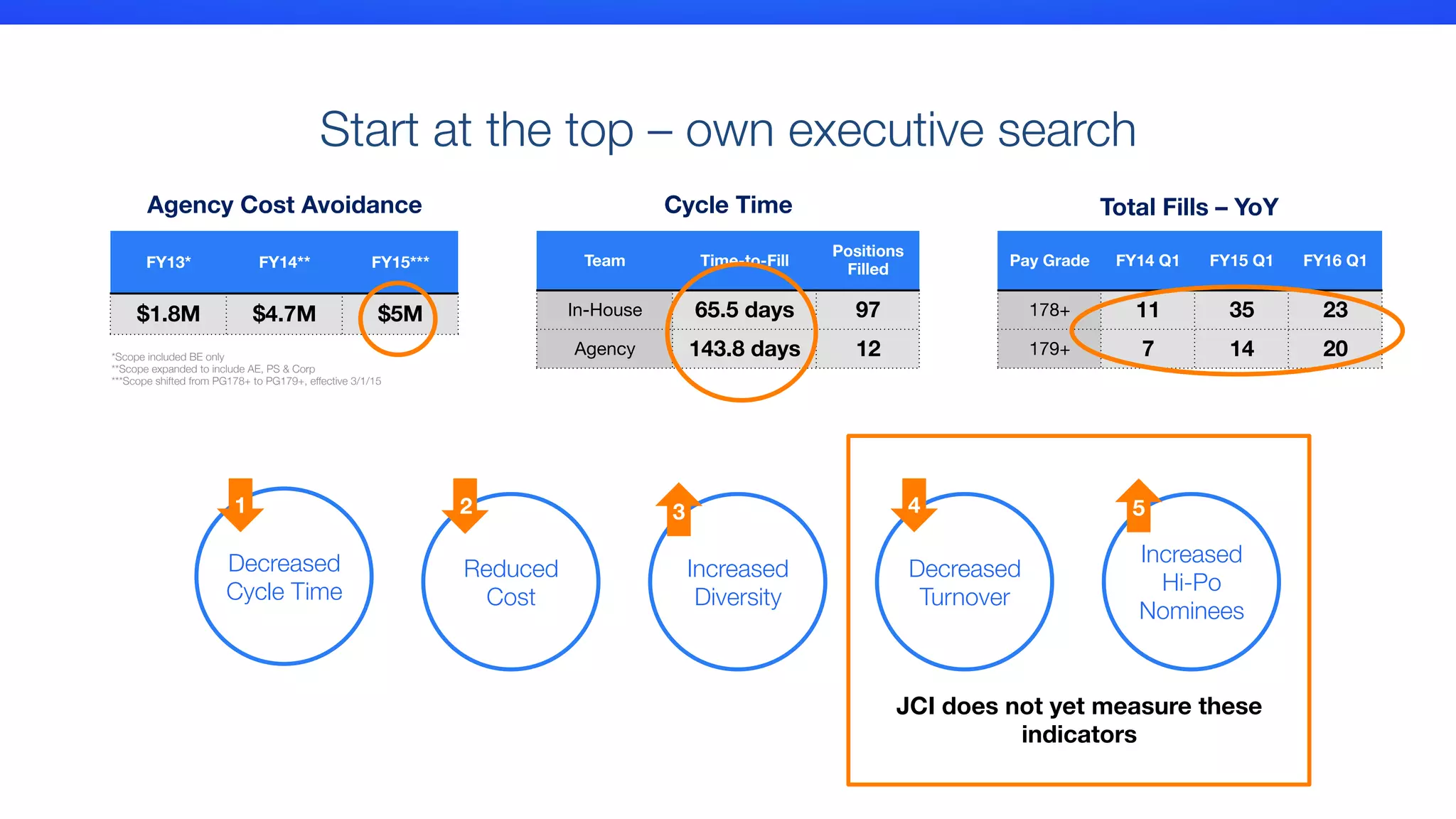 Start at the top – own executive search

Agency Cost Avoidance

| FY13* | FY14** | FY15*** |
|---|---|---|
| $1.8M | $4.7M | $5M |

*Scope included BE only
**Scope expanded to include AE, PS & Corp
***Scope shifted from PG178+ to PG179+, effective 3/1/15

Cycle Time

| Team | Time-to-Fill | Positions Filled |
|---|---|---|
| In-House | 65.5 days | 97 |
| Agency | 143.8 days | 12 |

Total Fills – YoY

| Pay Grade | FY14 Q1 | FY15 Q1 | FY16 Q1 |
|---|---|---|---|
| 178+ | 11 | 35 | 23 |
| 179+ | 7 | 14 | 20 |

1 Decreased Cycle Time

2 Reduced Cost

3 Increased Diversity

4 Decreased Turnover

5 Increased Hi-Po Nominees

JCI does not yet measure these indicators